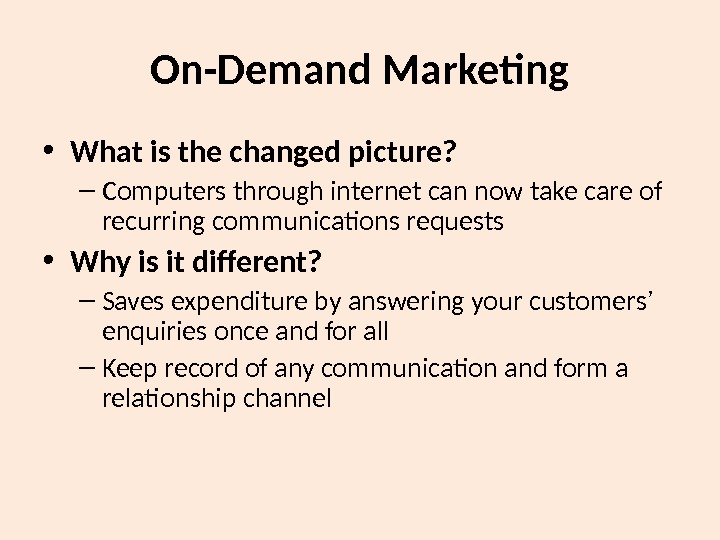 On-Demand Marketing

• What is the changed picture?
– Computers through internet can now take care of recurring communications requests

• Why is it different?
– Saves expenditure by answering your customers' enquiries once and for all
– Keep record of any communication and form a relationship channel